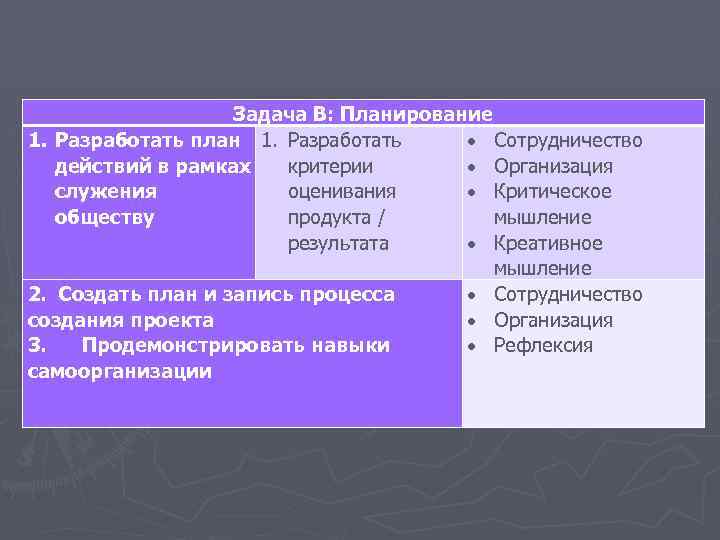 | Задача В: Планирование | | |
|---|---|---|
| 1. Разработать план действий в рамках служения обществу | 1. Разработать критерии оценивания продукта / результата | • Сотрудничество • Организация • Критическое мышление • Креативное мышление |
| 2. Создать план и запись процесса создания проекта 3. Продемонстрировать навыки самоорганизации | | • Сотрудничество • Организация • Рефлексия |